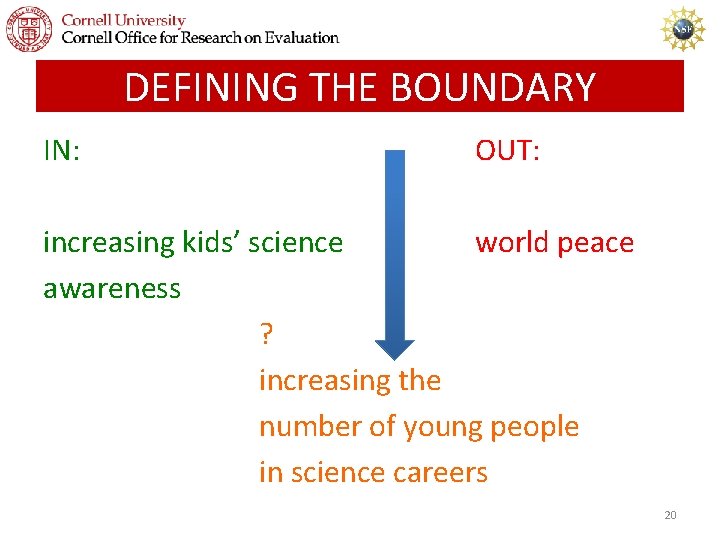 Cornell University
Cornell Office for Research on Evaluation

NSF

DEFINING THE BOUNDARY

IN:

increasing kids' science awareness

OUT:

world peace

?

increasing the number of young people in science careers

20